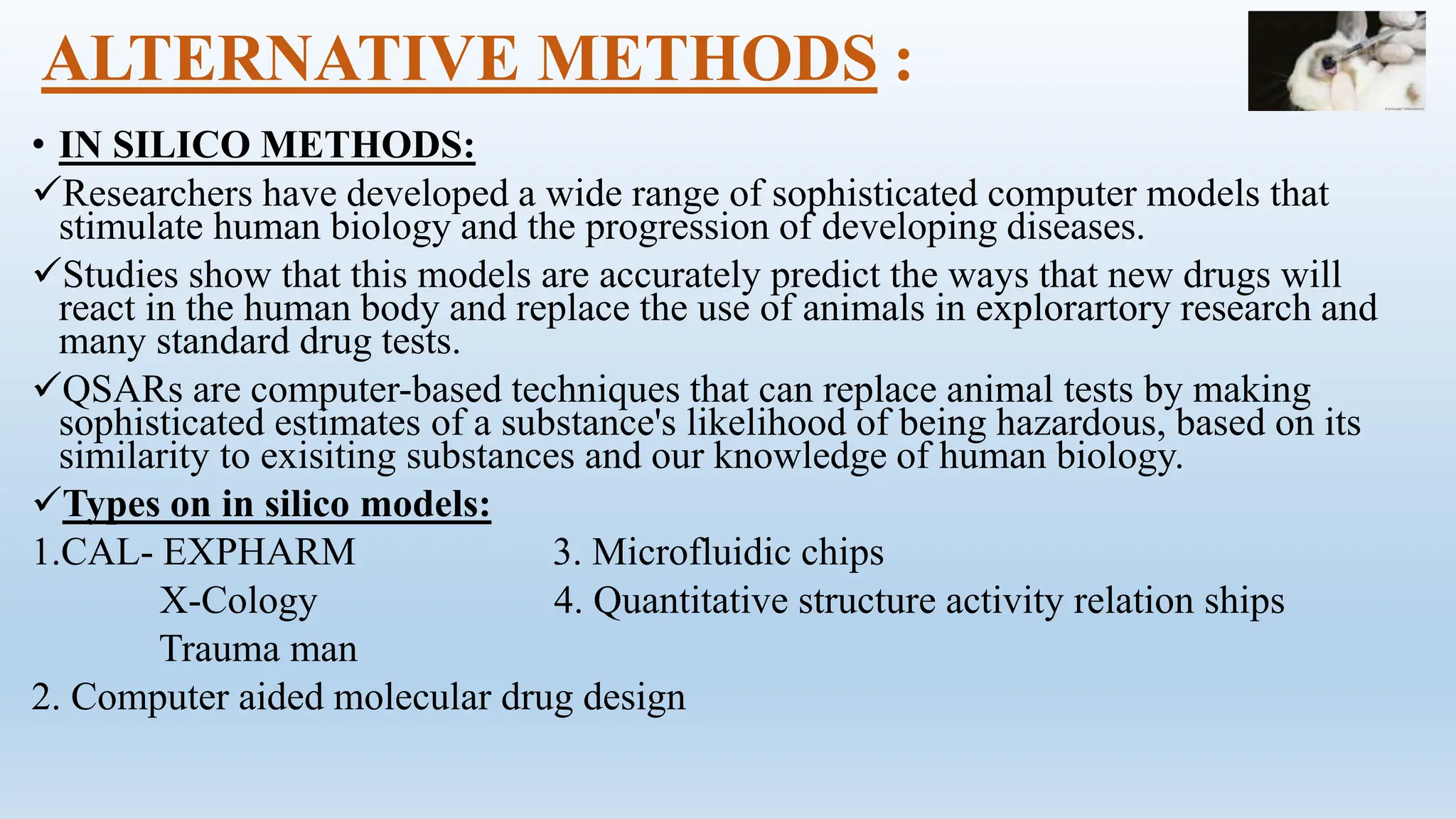 ALTERNATIVE METHODS :

• IN SILICO METHODS:

✓Researchers have developed a wide range of sophisticated computer models that stimulate human biology and the progression of developing diseases.

✓Studies show that this models are accurately predict the ways that new drugs will react in the human body and replace the use of animals in explorartory research and many standard drug tests.

✓QSARs are computer-based techniques that can replace animal tests by making sophisticated estimates of a substance's likelihood of being hazardous, based on its similarity to exisiting substances and our knowledge of human biology.

✓Types on in silico models:

1.CAL- EXPHARM
X-Cology
Trauma man
2. Computer aided molecular drug design

3. Microfluidic chips
4. Quantitative structure activity relation ships